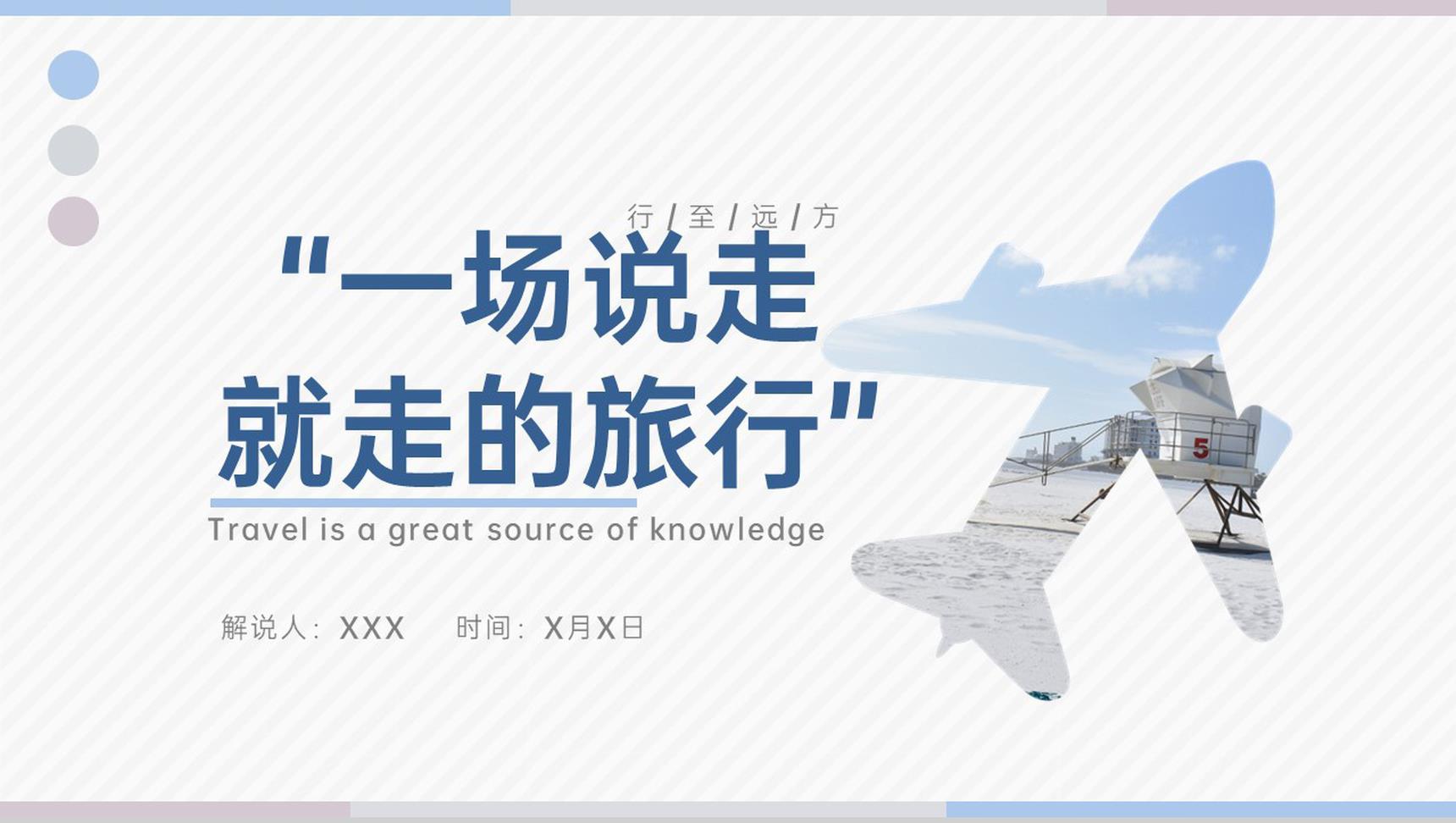 行 / 至 / 远 / 方

"一场说走就走的旅行"

Travel is a great source of knowledge

解说人：XXX 时间：X月X日

5